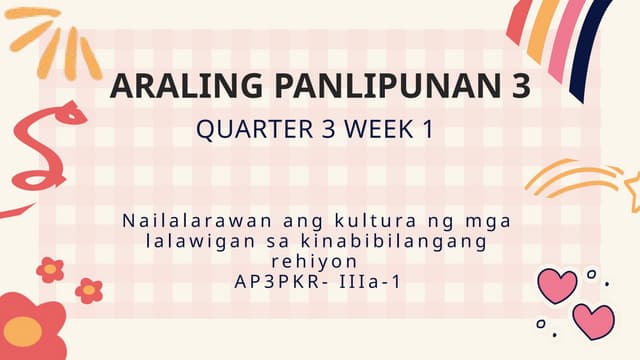 ARALING PANLIPUNAN 3

QUARTER 3 WEEK 1

Nailalarawan ang kultura ng mga lalawigan sa kinabibilangang rehiyon
AP3PKR- IIIa-1